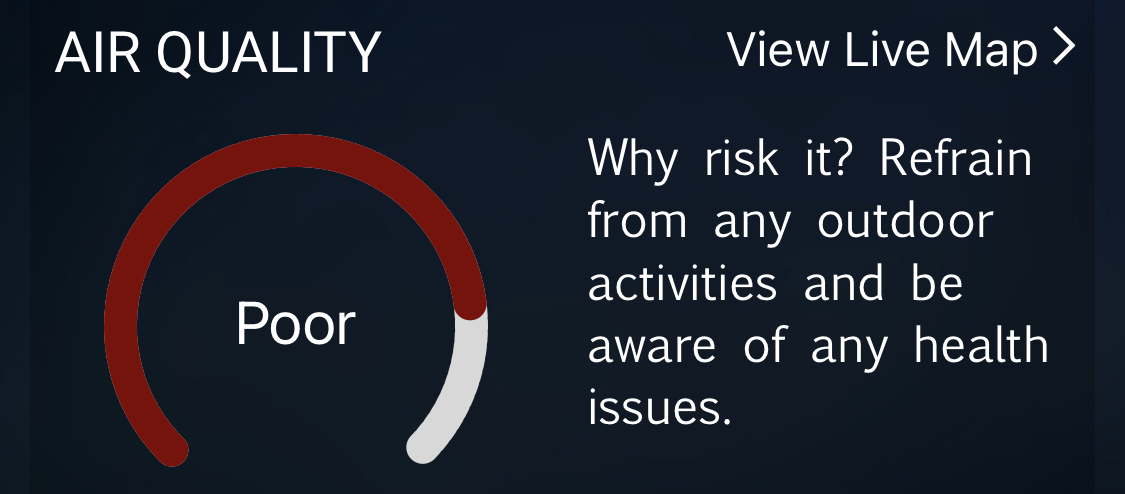 AIR QUALITY

View Live Map >

Poor

Why risk it? Refrain from any outdoor activities and be aware of any health issues.